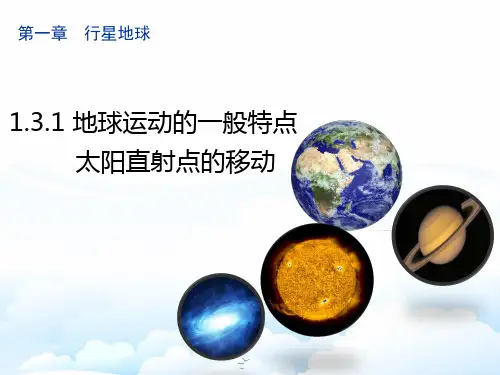 第一章　行星地球

1.3.1 地球运动的一般特点
太阳直射点的移动